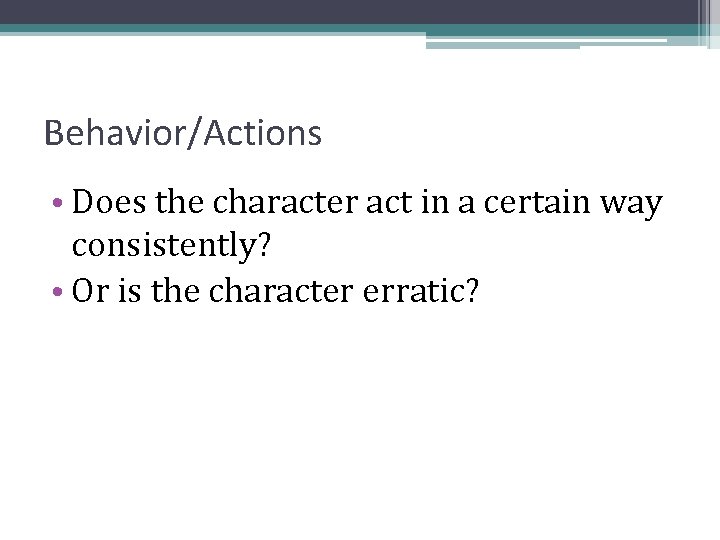 Behavior/Actions

• Does the character act in a certain way consistently?
• Or is the character erratic?